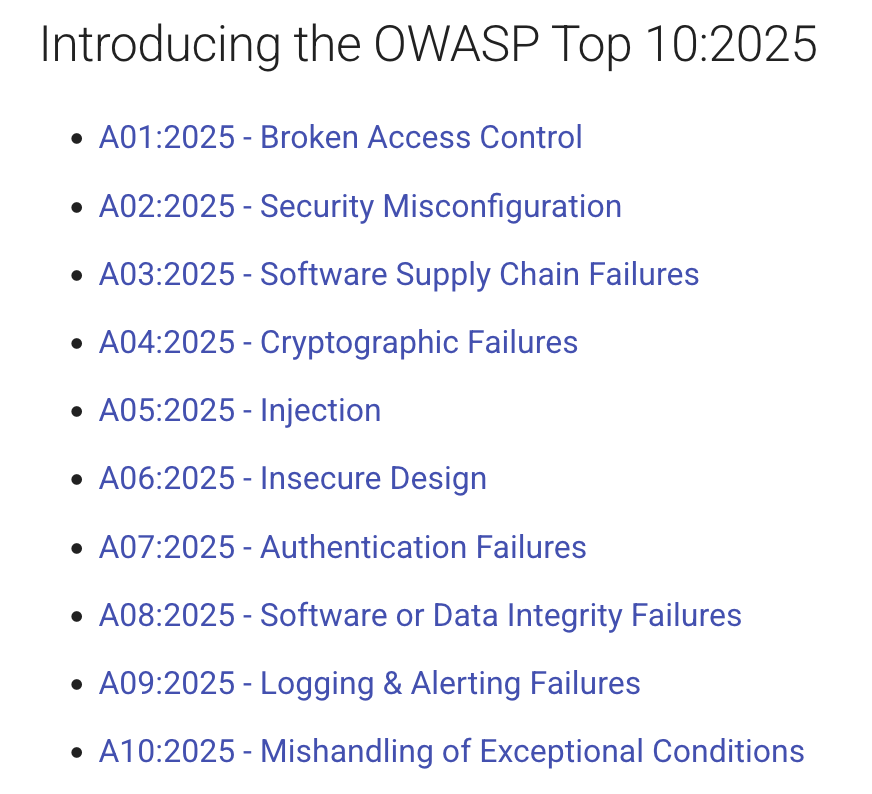 Introducing the OWASP Top 10:2025

- A01:2025 - Broken Access Control
- A02:2025 - Security Misconfiguration
- A03:2025 - Software Supply Chain Failures
- A04:2025 - Cryptographic Failures
- A05:2025 - Injection
- A06:2025 - Insecure Design
- A07:2025 - Authentication Failures
- A08:2025 - Software or Data Integrity Failures
- A09:2025 - Logging & Alerting Failures
- A10:2025 - Mishandling of Exceptional Conditions